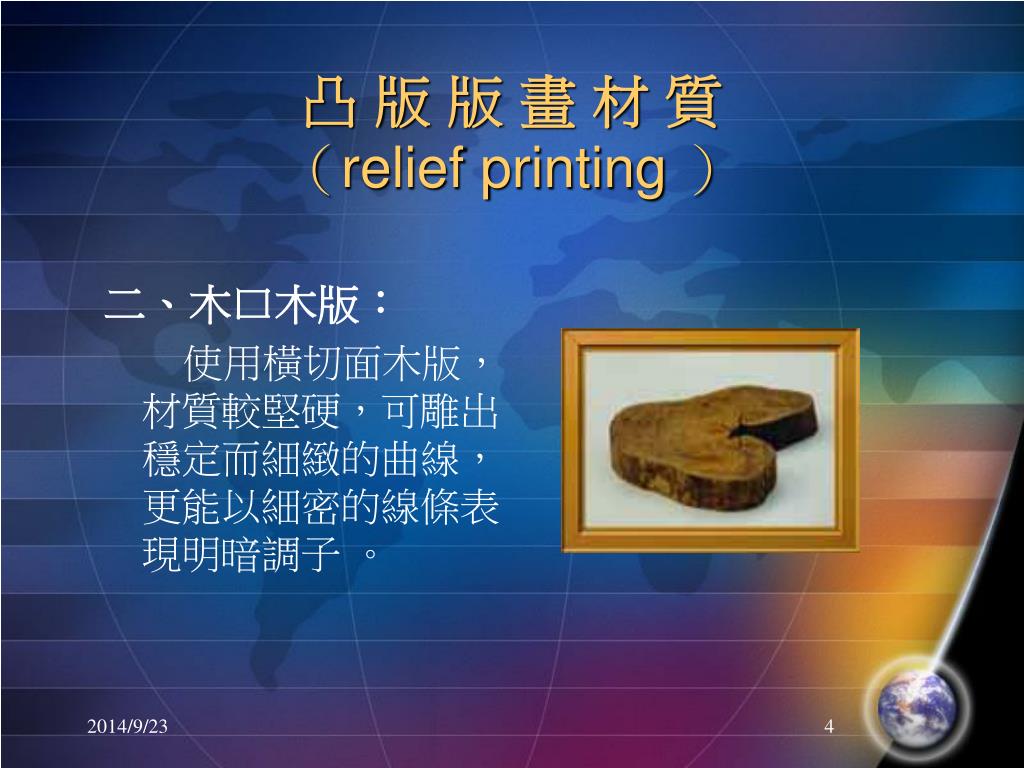 凸 版 版 畫 材 質
（relief printing ）

二、木口木版：

使用橫切面木版，材質較堅硬，可雕出穩定而細緻的曲線，更能以細密的線條表現明暗調子 。

2014/9/23

4